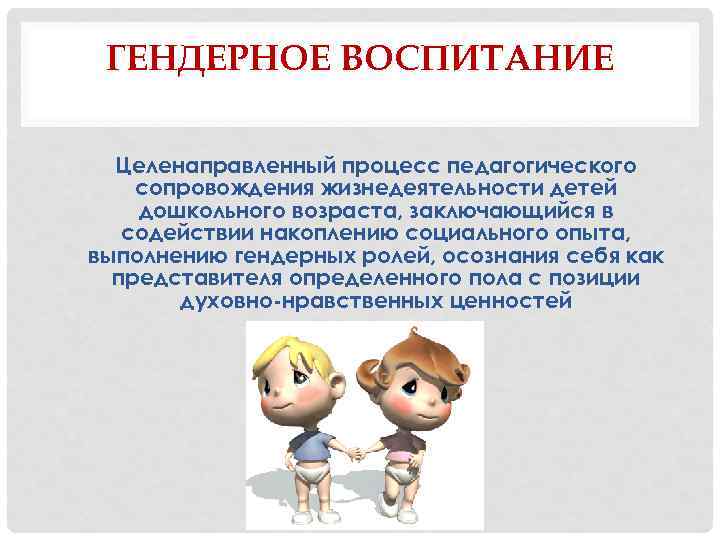 ГЕНДЕРНОЕ ВОСПИТАНИЕ

Целенаправленный процесс педагогического сопровождения жизнедеятельности детей дошкольного возраста, заключающийся в содействии накоплению социального опыта, выполнению гендерных ролей, осознания себя как представителя определенного пола с позиции духовно-нравственных ценностей